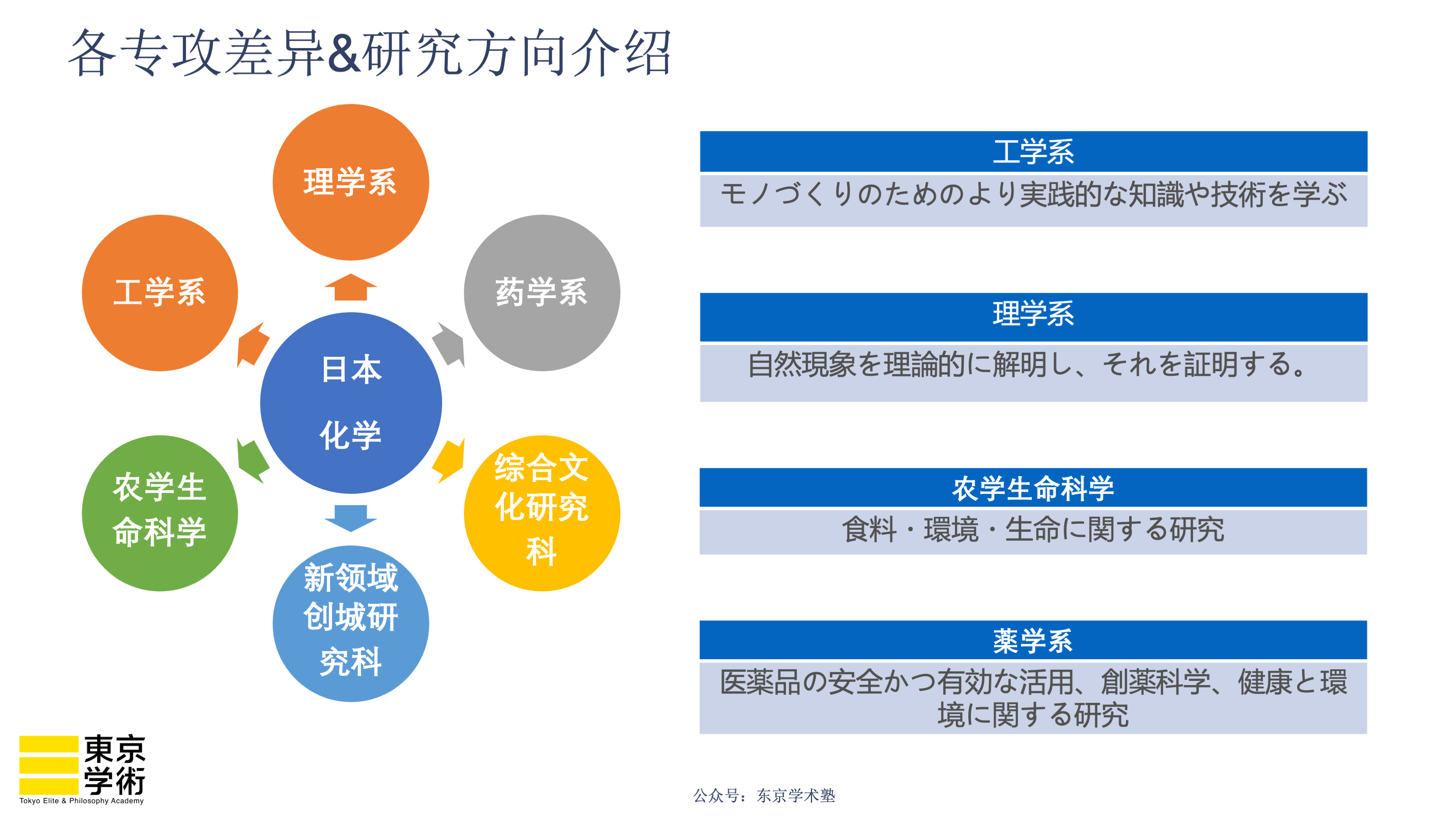 各专攻差异&研究方向介绍

理学系

工学系

药学系

日本

化学

农学生命科学

综合文化研究科

新领域创城研究科

工学系

モノづくりのためのより実践的な知識や技術を学ぶ

理学系

自然現象を理論的に解明し、それを証明する。

农学生命科学

食料・環境・生命に関する研究

薬学系

医薬品の安全かつ有効な活用、創薬科学、健康と環境に関する研究

東京学術

Tokyo Elite & Philosophy Academy

公众号：东京学术塾